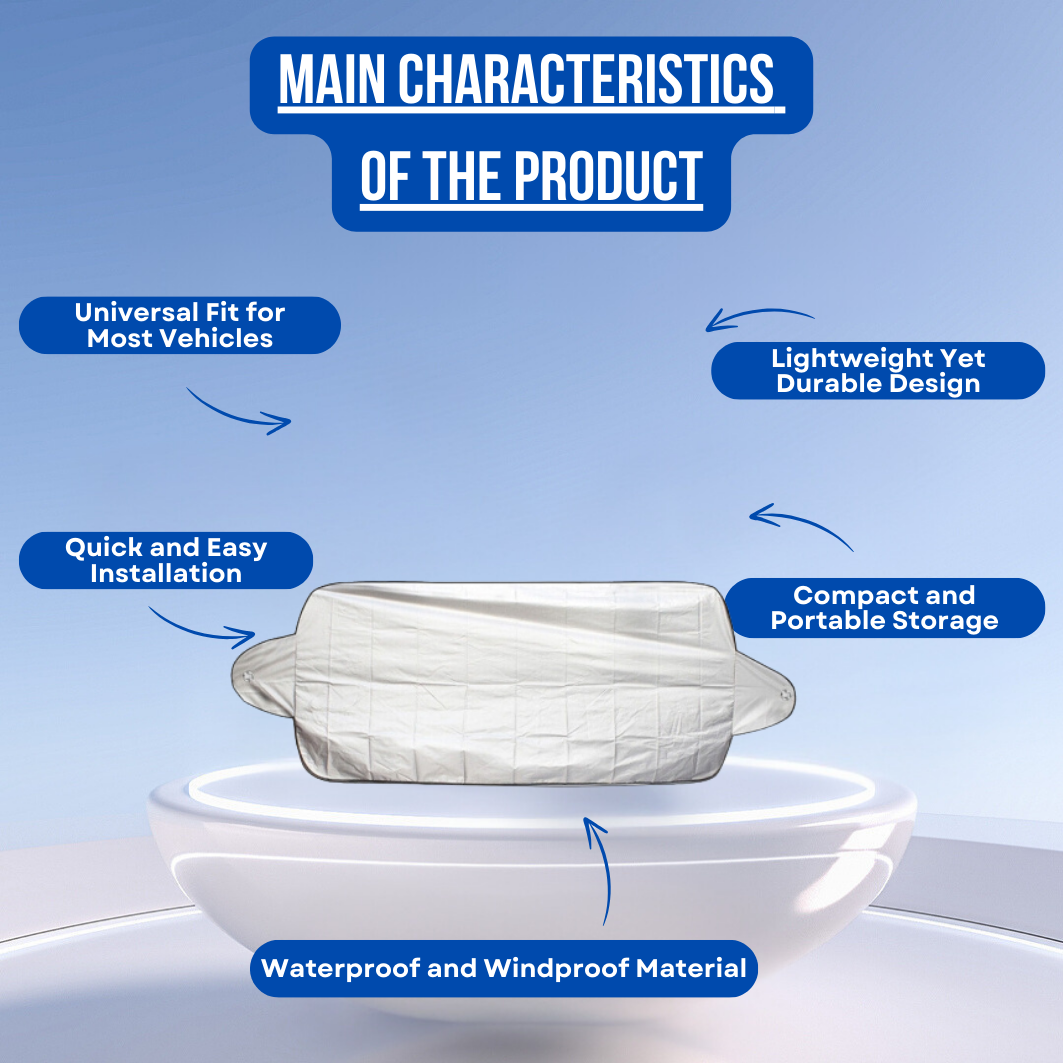 MAIN CHARACTERISTICS OF THE PRODUCT

Universal Fit for Most Vehicles

Lightweight Yet Durable Design

Quick and Easy Installation

Compact and Portable Storage

Waterproof and Windproof Material